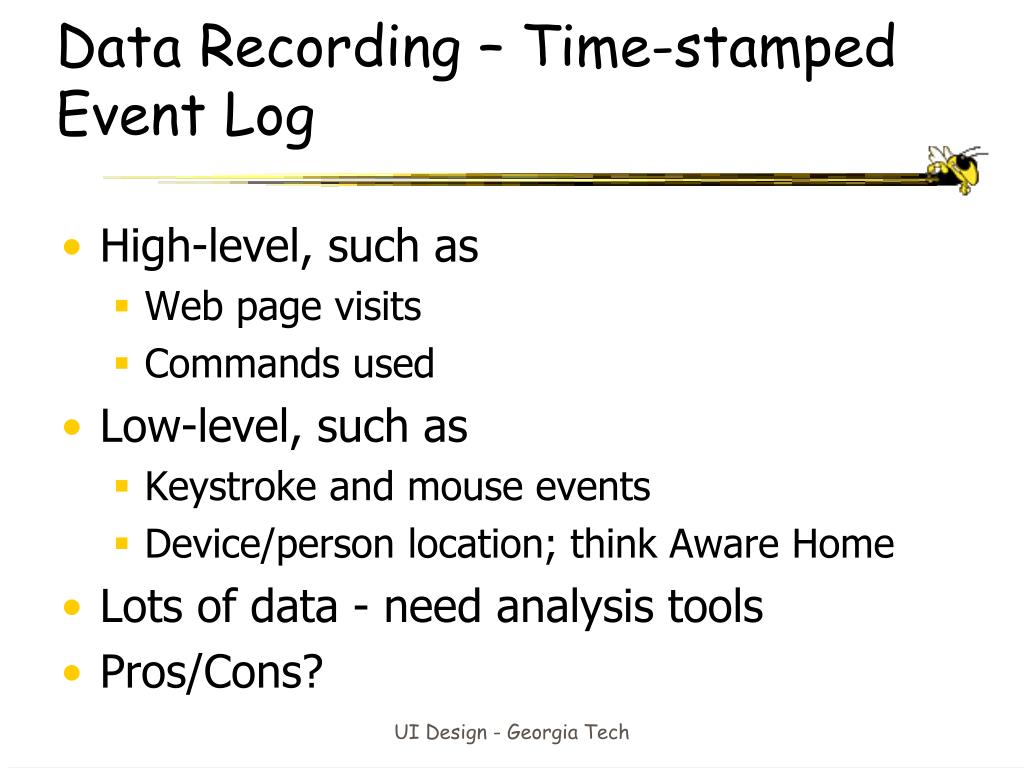 Data Recording – Time-stamped Event Log

• High-level, such as
  ▪ Web page visits
  ▪ Commands used
• Low-level, such as
  ▪ Keystroke and mouse events
  ▪ Device/person location; think Aware Home
• Lots of data - need analysis tools
• Pros/Cons?

UI Design - Georgia Tech